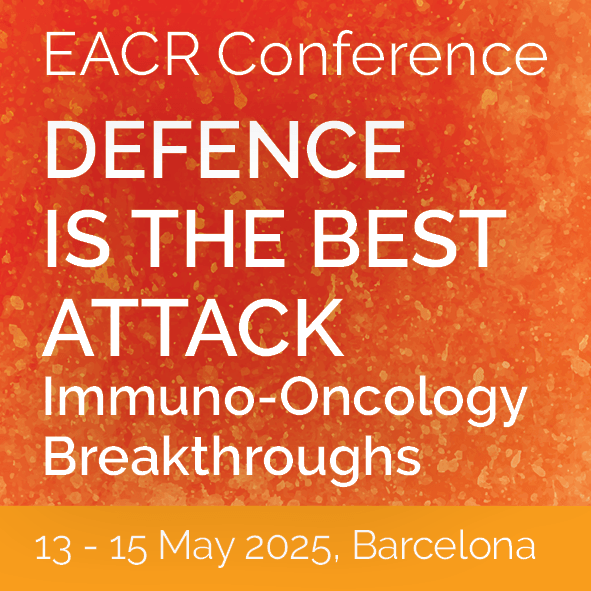 EACR Conference

DEFENCE IS THE BEST ATTACK

Immuno-Oncology Breakthroughs

13 - 15 May 2025, Barcelona